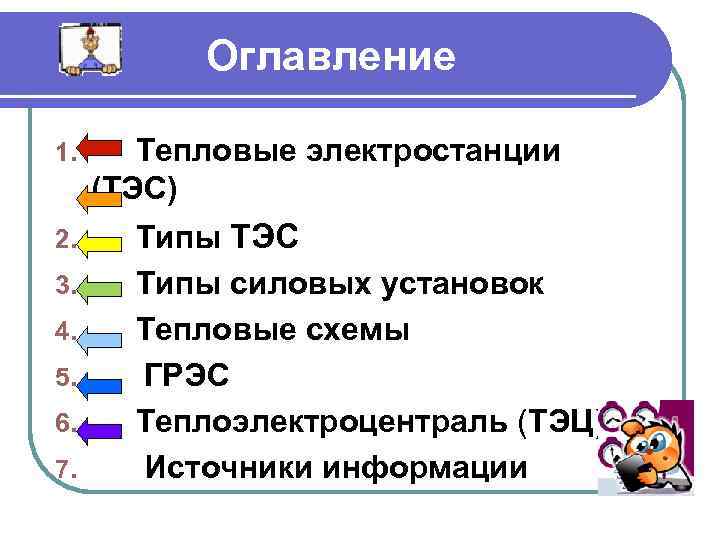 Оглавление

1. Тепловые электростанции (ТЭС)

2. Типы ТЭС

3. Типы силовых установок

4. Тепловые схемы

5. ГРЭС

6. Теплоэлектроцентраль (ТЭЦ)

7. Источники информации